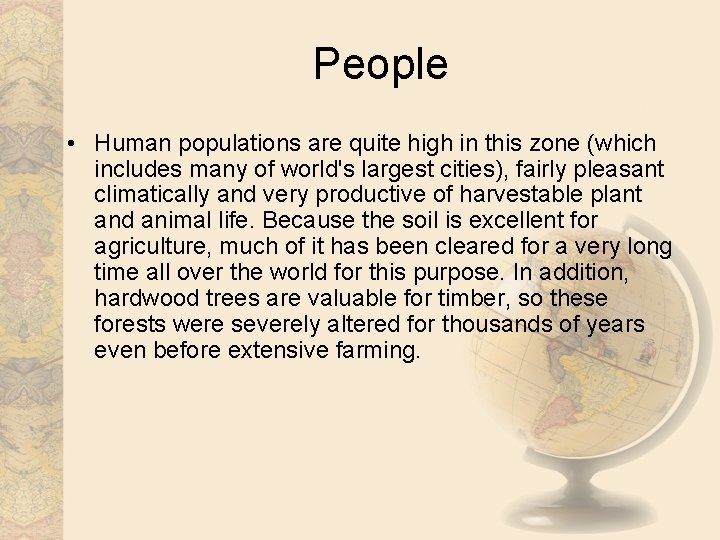 People

• Human populations are quite high in this zone (which includes many of world's largest cities), fairly pleasant climatically and very productive of harvestable plant and animal life. Because the soil is excellent for agriculture, much of it has been cleared for a very long time all over the world for this purpose. In addition, hardwood trees are valuable for timber, so these forests were severely altered for thousands of years even before extensive farming.